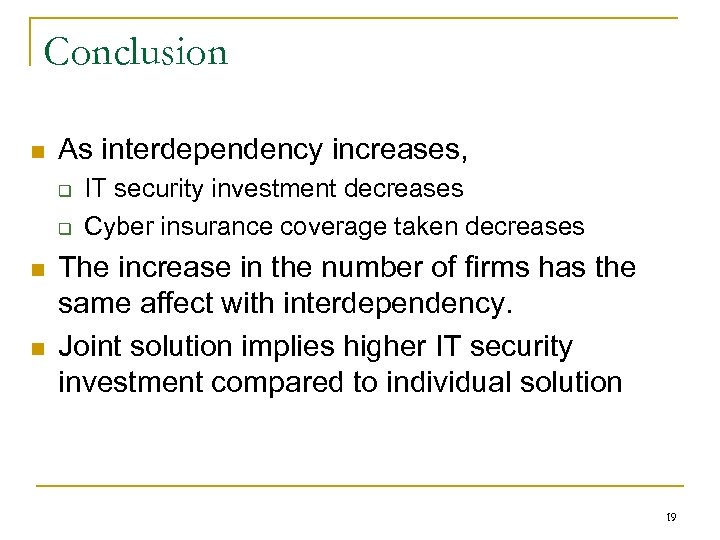 Conclusion

As interdependency increases,

IT security investment decreases

Cyber insurance coverage taken decreases

The increase in the number of firms has the same affect with interdependency.

Joint solution implies higher IT security investment compared to individual solution

19